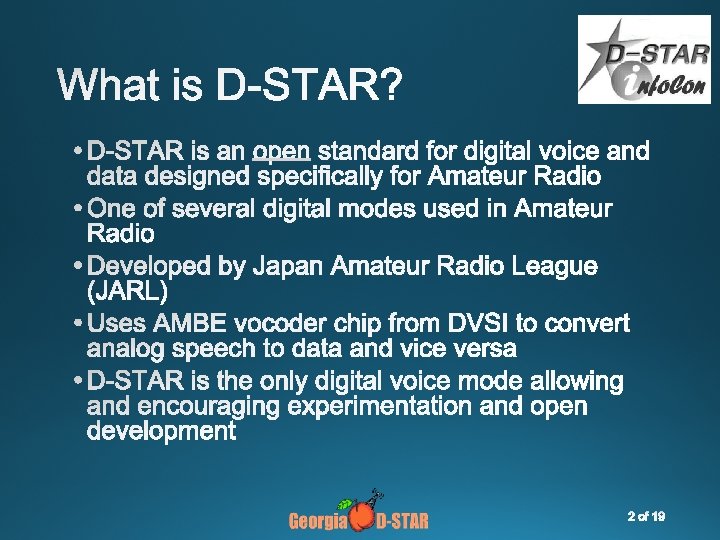 D-STAR infoCon

What is D-STAR?

• D-STAR is an open standard for digital voice and data designed specifically for Amateur Radio
• One of several digital modes used in Amateur Radio
• Developed by Japan Amateur Radio League (JARL)
• Uses AMBE vocoder chip from DVSI to convert analog speech to data and vice versa
• D-STAR is the only digital voice mode allowing and encouraging experimentation and open development

Georgia D-STAR

2 of 19